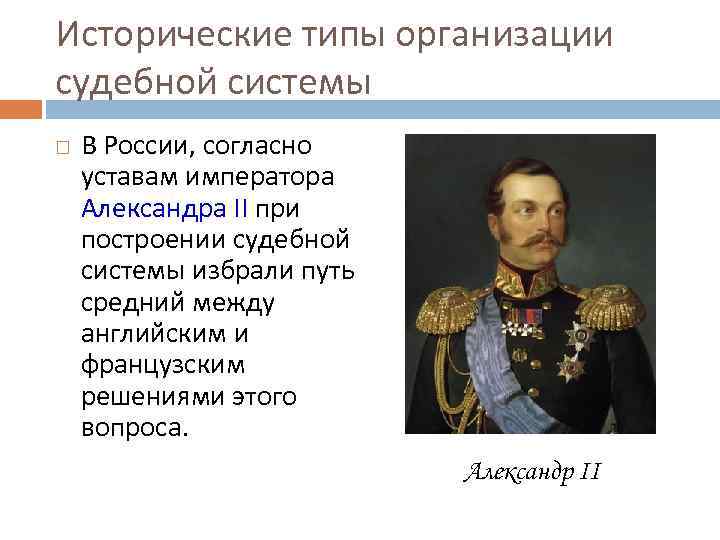 Исторические типы организации судебной системы

В России, согласно уставам императора Александра II при построении судебной системы избрали путь средний между английским и французским решениями этого вопроса.

Александр II